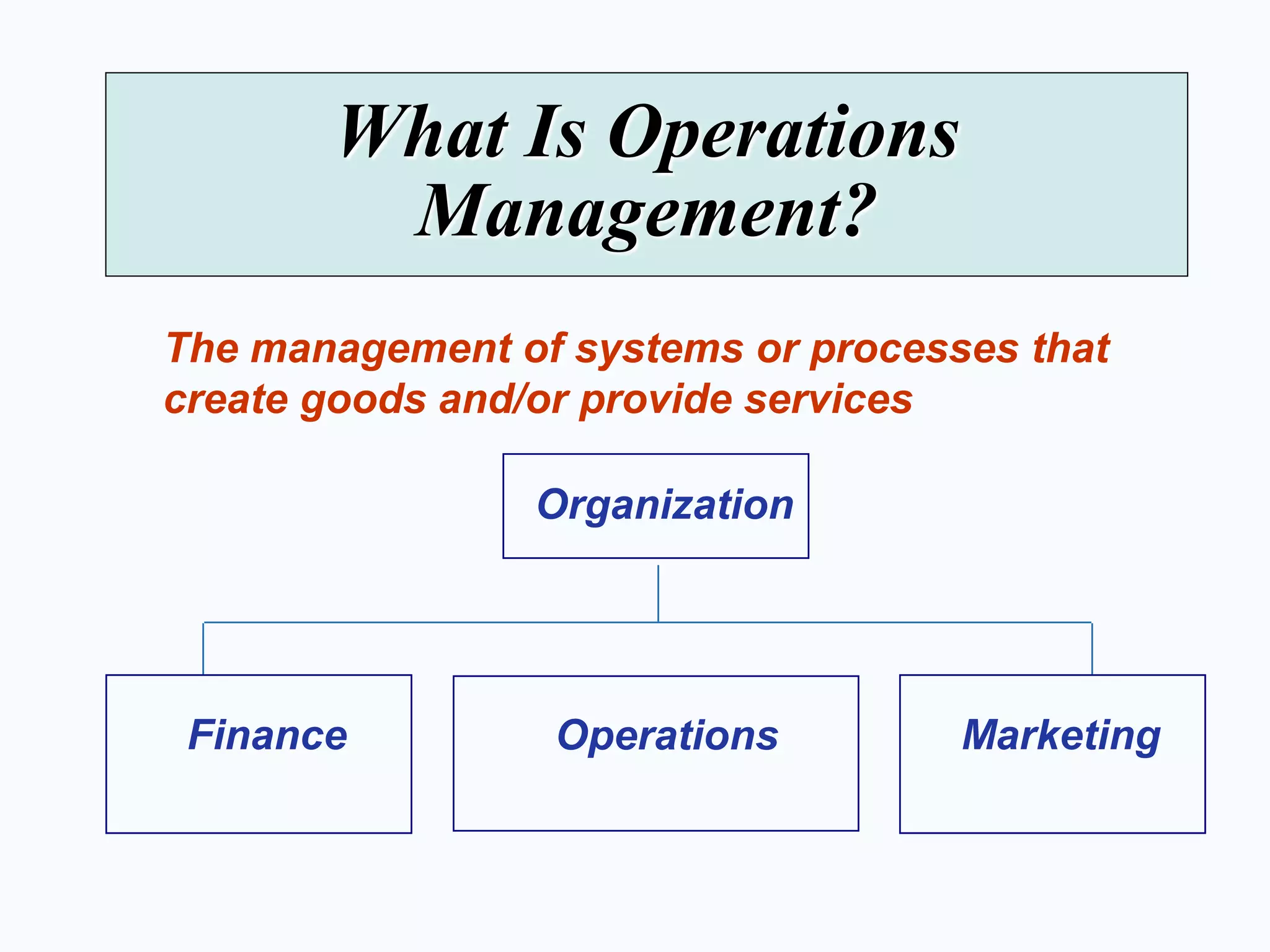 What Is Operations Management?

The management of systems or processes that create goods and/or provide services

Organization

Finance

Operations

Marketing